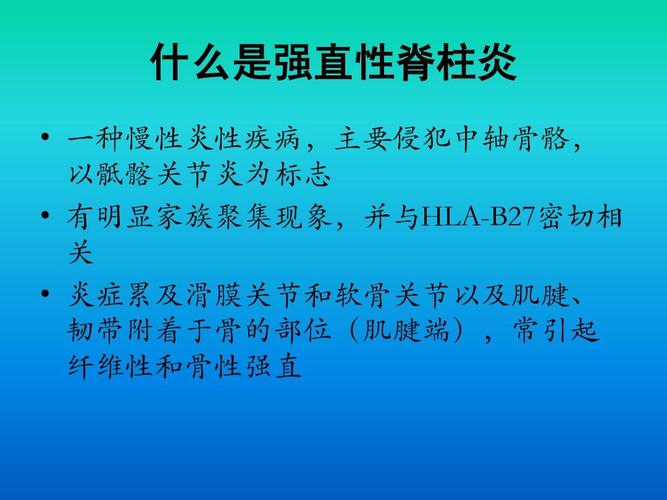 什么是强直性脊柱炎

• 一种慢性炎性疾病，主要侵犯中轴骨骼，以骶髂关节炎为标志
• 有明显家族聚集现象，并与HLA-B27密切相关
• 炎症累及滑膜关节和软骨关节以及肌腱、韧带附着于骨的部位（肌腱端），常引起纤维性和骨性强直